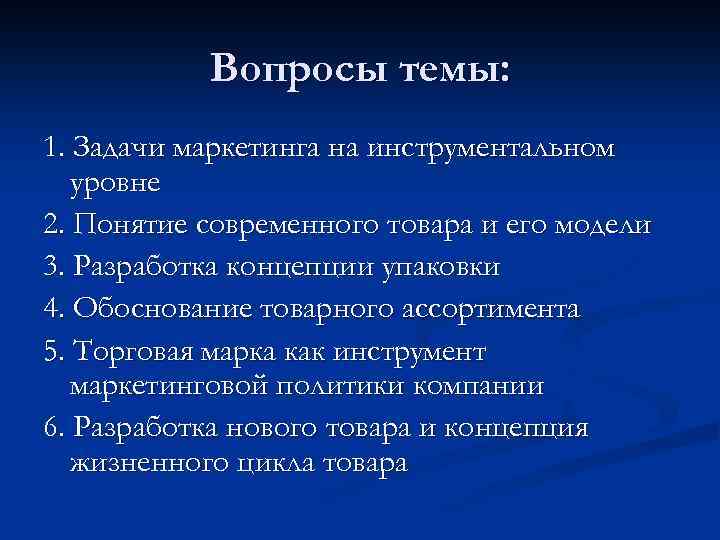 Вопросы темы:

1. Задачи маркетинга на инструментальном уровне

2. Понятие современного товара и его модели

3. Разработка концепции упаковки

4. Обоснование товарного ассортимента

5. Торговая марка как инструмент маркетинговой политики компании

6. Разработка нового товара и концепция жизненного цикла товара